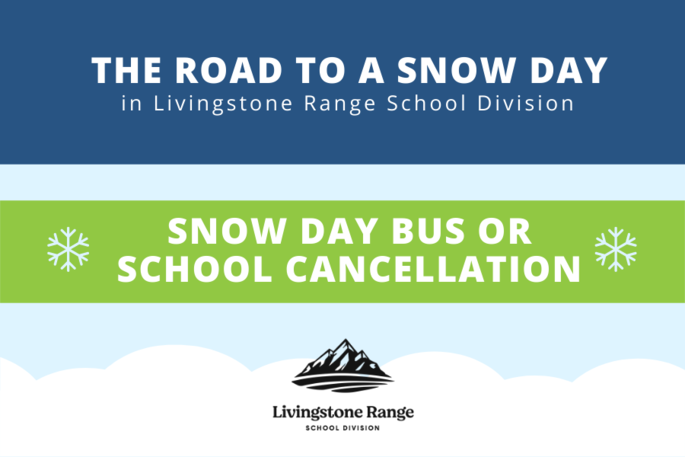 THE ROAD TO A SNOW DAY
in Livingstone Range School Division

SNOW DAY BUS OR SCHOOL CANCELLATION

Livingstone Range
SCHOOL DIVISION